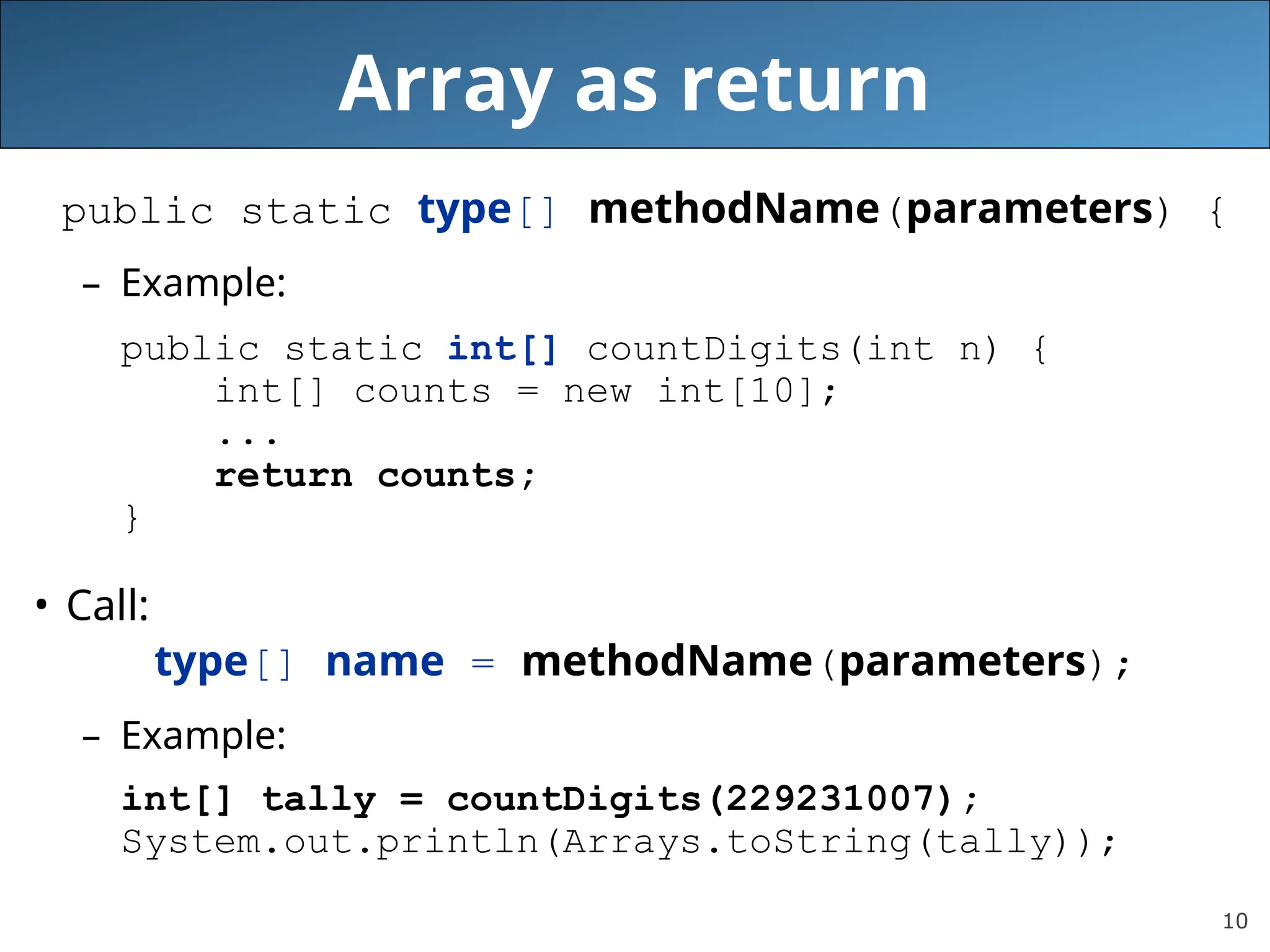 Array as return

public static type[] methodName(parameters) {

– Example:

public static int[] countDigits(int n) {
    int[] counts = new int[10];
    ...
    return counts;
}

• Call:

type[] name = methodName(parameters);

– Example:

int[] tally = countDigits(229231007);
System.out.println(Arrays.toString(tally));

10